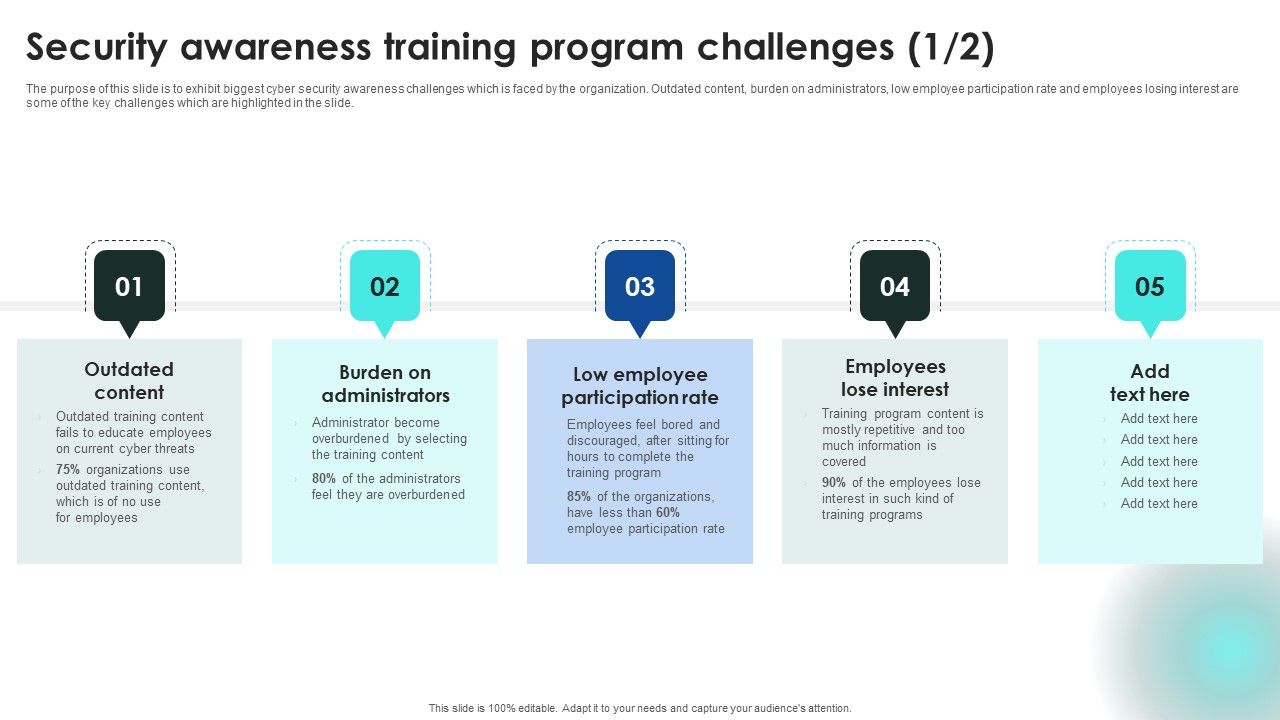 Security awareness training program challenges (1/2)

The purpose of this slide is to exhibit biggest cyber security awareness challenges which is faced by the organization. Outdated content, burden on administrators, low employee participation rate and employees losing interest are some of the key challenges which are highlighted in the slide.

01

Outdated content

Outdated training content fails to educate employees on current cyber threats

75% organizations use outdated training content, which is of no use for employees

02

Burden on administrators

Administrator become overburdened by selecting the training content

80% of the administrators feel they are overburdened

03

Low employee participation rate

Employees feel bored and discouraged, after sitting for hours to complete the training program

85% of the organizations, have less than 60% employee participation rate

04

Employees lose interest

Training program content is mostly repetitive and too much information is covered

90% of the employees lose interest in such kind of training programs

05

Add text here

Add text here
Add text here
Add text here
Add text here
Add text here

This slide is 100% editable. Adapt it to your needs and capture your audience's attention.